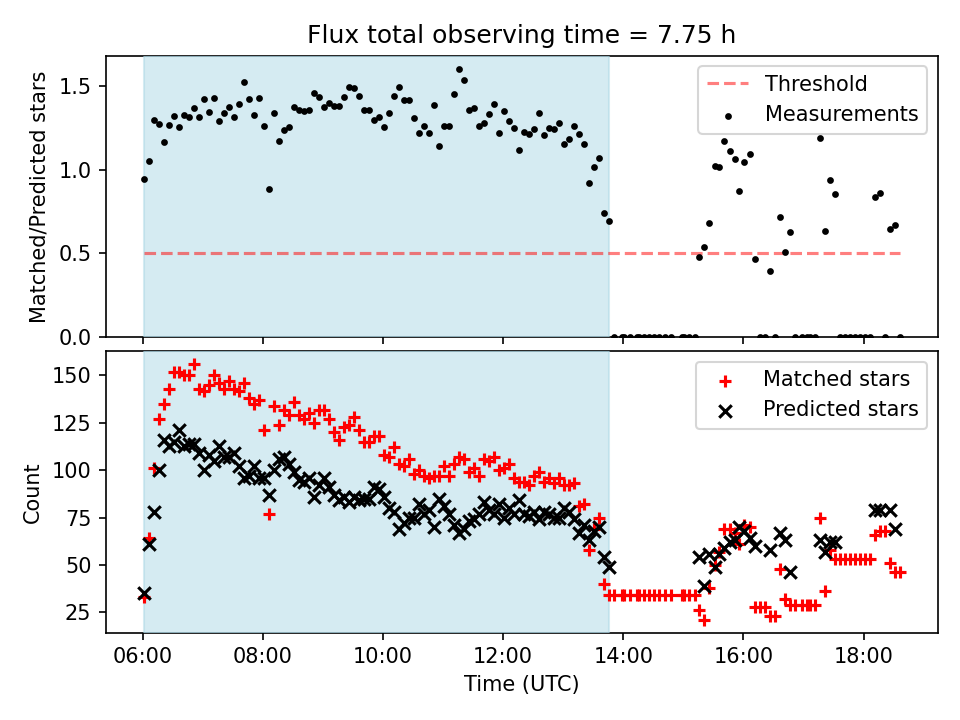 Flux total observing time = 7.75 h

Matched/Predicted stars

1.5
1.0
0.5
0.0

Threshold
Measurements

Count

150
125
100
75
50
25

Matched stars
Predicted stars

06:00
08:00
10:00
12:00
14:00
16:00
18:00

Time (UTC)